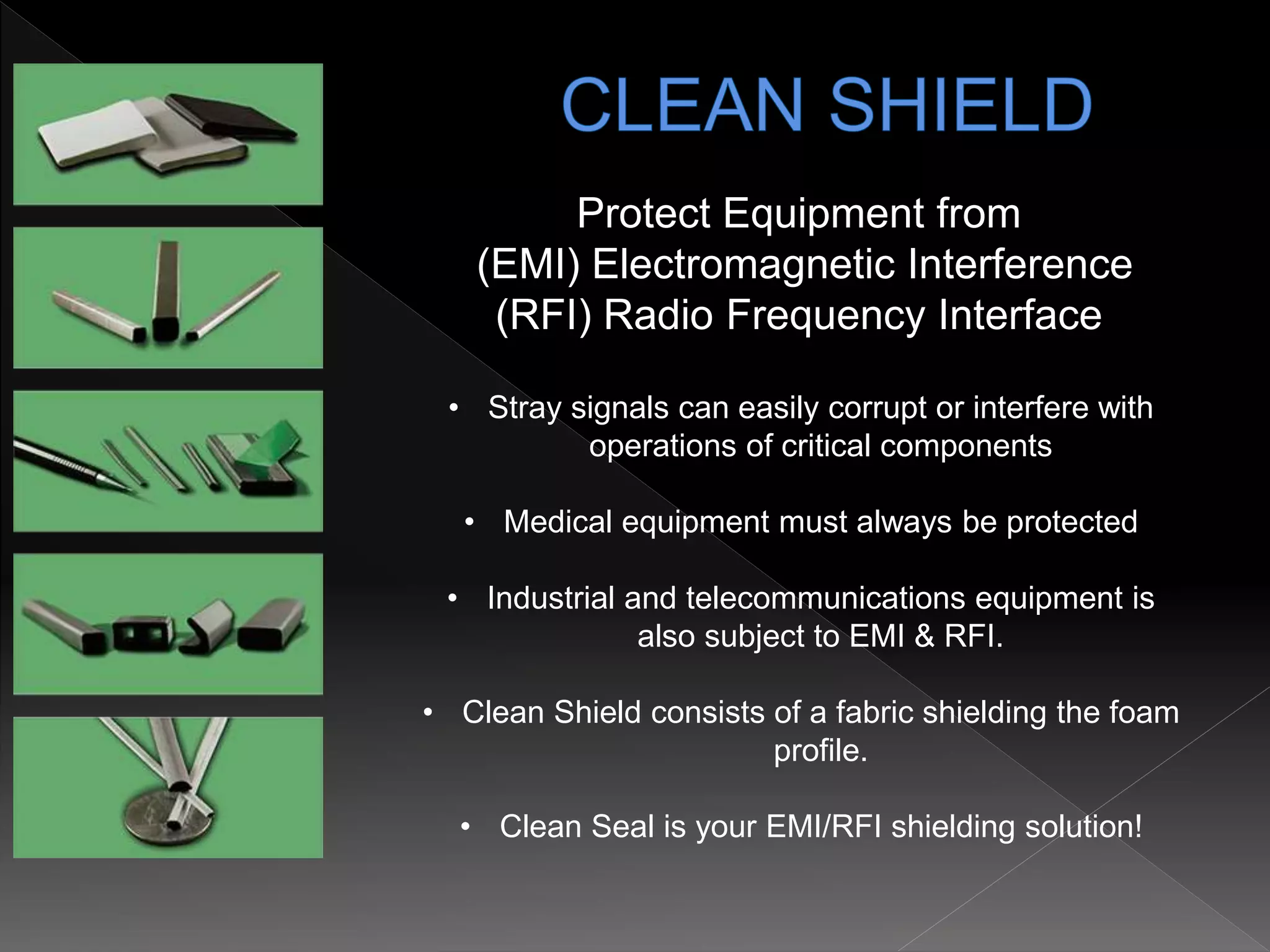 CLEAN SHIELD

Protect Equipment from
(EMI) Electromagnetic Interference
(RFI) Radio Frequency Interface

• Stray signals can easily corrupt or interfere with operations of critical components

• Medical equipment must always be protected

• Industrial and telecommunications equipment is also subject to EMI & RFI.

• Clean Shield consists of a fabric shielding the foam profile.

• Clean Seal is your EMI/RFI shielding solution!